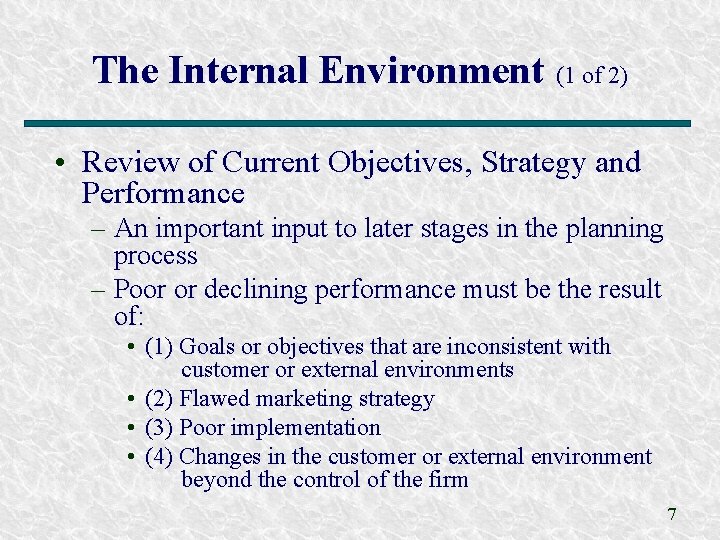 The Internal Environment (1 of 2)

• Review of Current Objectives, Strategy and Performance
– An important input to later stages in the planning process
– Poor or declining performance must be the result of:
• (1) Goals or objectives that are inconsistent with customer or external environments
• (2) Flawed marketing strategy
• (3) Poor implementation
• (4) Changes in the customer or external environment beyond the control of the firm

7